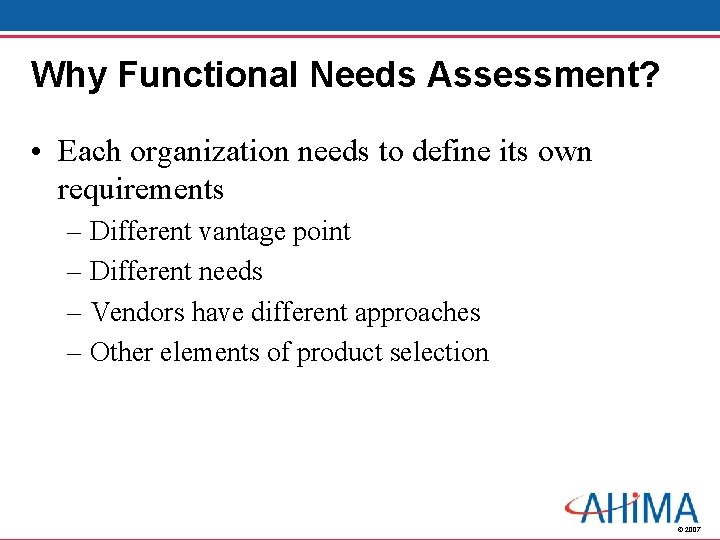 Why Functional Needs Assessment?

• Each organization needs to define its own requirements

– Different vantage point

– Different needs

– Vendors have different approaches

– Other elements of product selection

AHIMA

© 2007